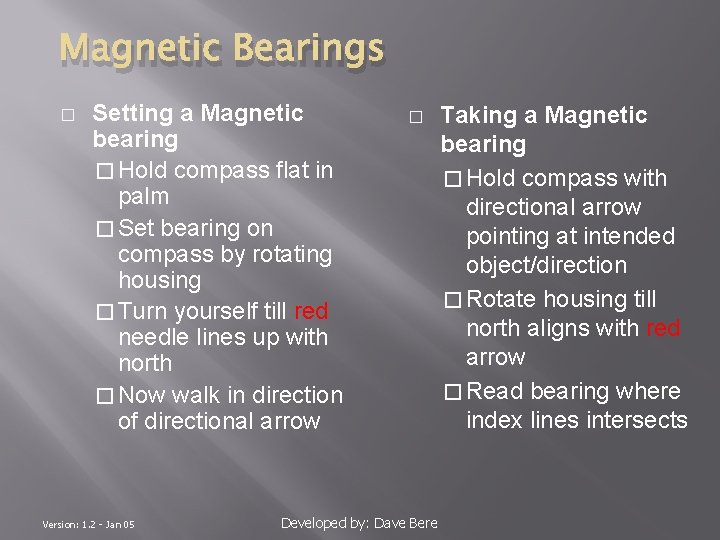 Magnetic Bearings

□ Setting a Magnetic bearing

□ Hold compass flat in palm

□ Set bearing on compass by rotating housing

□ Turn yourself till red needle lines up with north

□ Now walk in direction of directional arrow

□ Taking a Magnetic bearing

□ Hold compass with directional arrow pointing at intended object/direction

□ Rotate housing till north aligns with red arrow

□ Read bearing where index lines intersects

Version: 1.2 - Jan 05

Developed by: Dave Bere